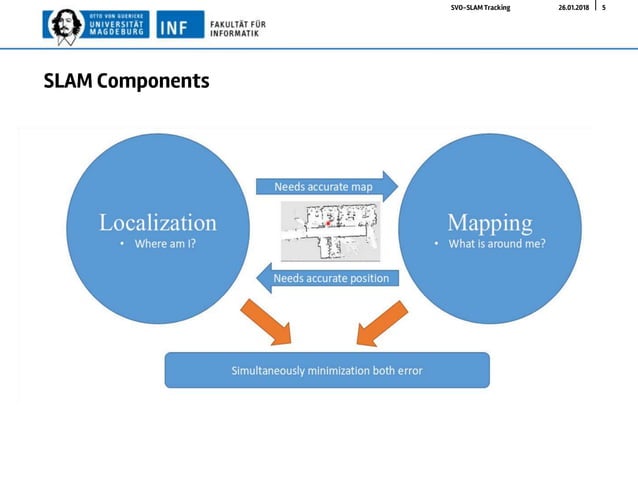 OTTO VON GUERICKE
UNIVERSITÄT
MAGDEBURG

INF

FAKULTÄT FÜR
INFORMATIK

SVO-SLAM Tracking 26.01.2018 5

SLAM Components

Localization
• Where am I?

Needs accurate map

Needs accurate position

Mapping
• What is around me?

Simultaneously minimization both error